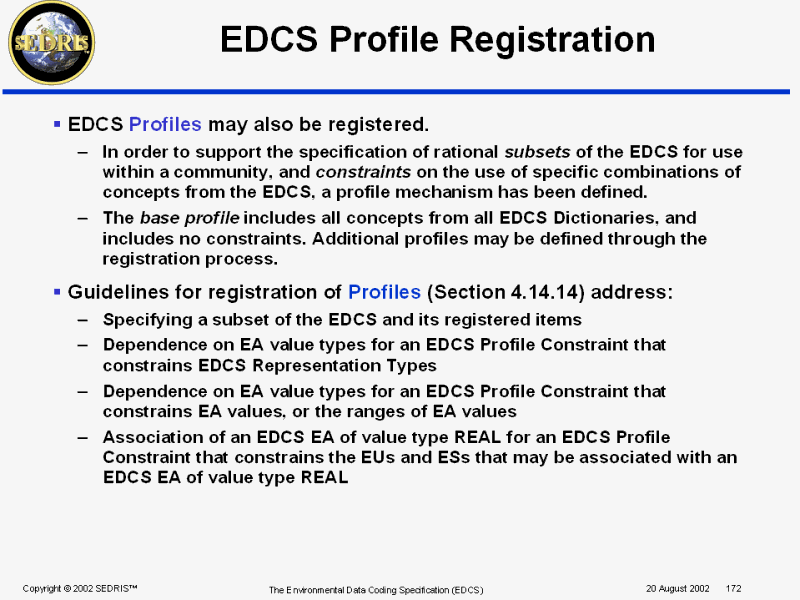 SEDRIS

EDCS Profile Registration

▪ EDCS Profiles may also be registered.

– In order to support the specification of rational subsets of the EDCS for use within a community, and constraints on the use of specific combinations of concepts from the EDCS, a profile mechanism has been defined.

– The base profile includes all concepts from all EDCS Dictionaries, and includes no constraints. Additional profiles may be defined through the registration process.

▪ Guidelines for registration of Profiles (Section 4.14.14) address:

– Specifying a subset of the EDCS and its registered items

– Dependence on EA value types for an EDCS Profile Constraint that constrains EDCS Representation Types

– Dependence on EA value types for an EDCS Profile Constraint that constrains EA values, or the ranges of EA values

– Association of an EDCS EA of value type REAL for an EDCS Profile Constraint that constrains the EUs and ESs that may be associated with an EDCS EA of value type REAL

Copyright © 2002 SEDRIS™

The Environmental Data Coding Specification (EDCS)

20 August 2002 172